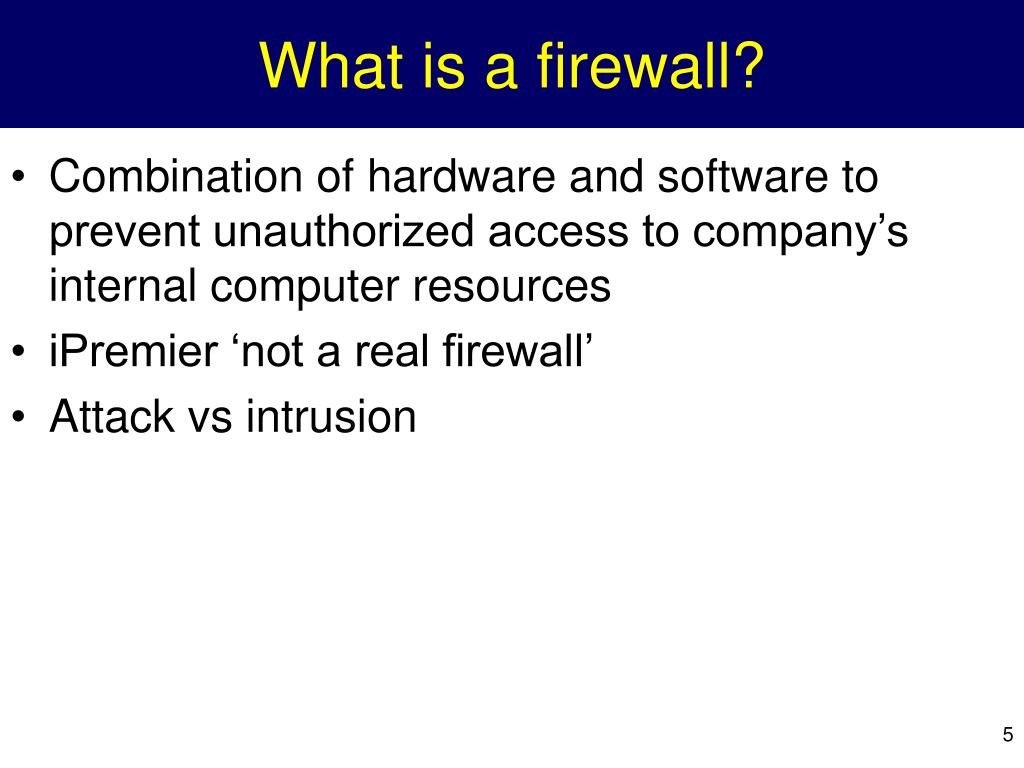 What is a firewall?

• Combination of hardware and software to prevent unauthorized access to company’s internal computer resources
• iPremier ‘not a real firewall’
• Attack vs intrusion

5